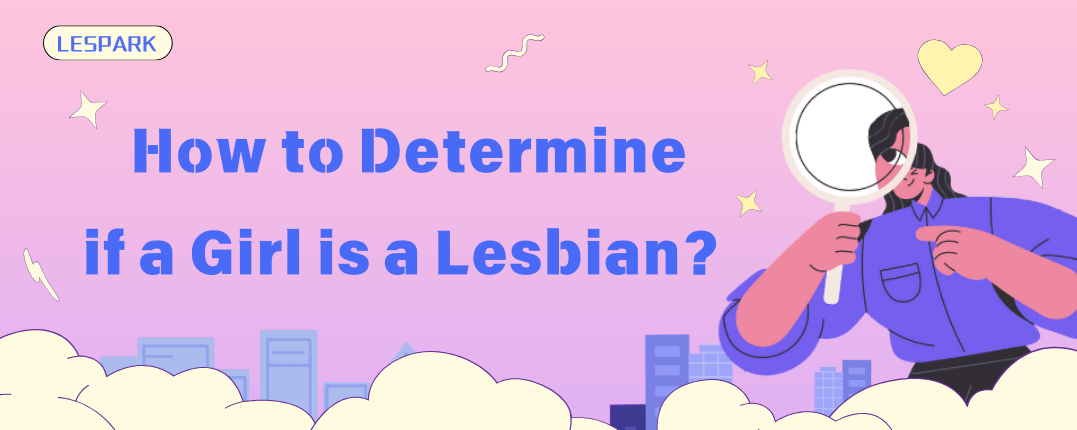 LESPARK

How to Determine if a Girl is a Lesbian?